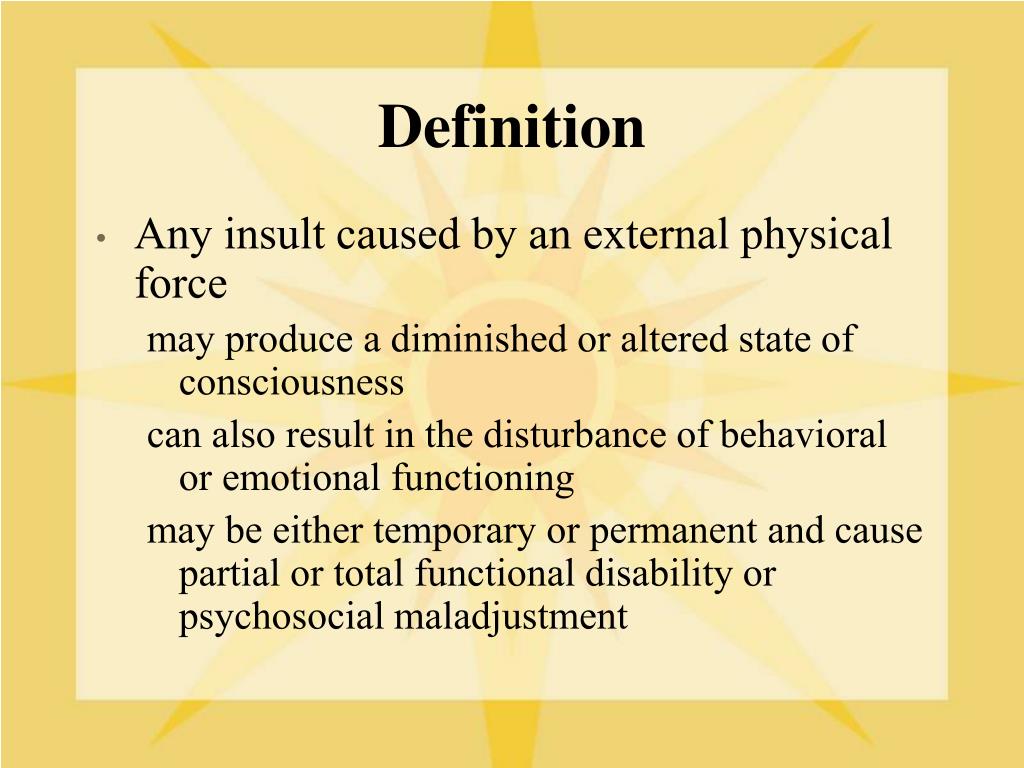 Definition

• Any insult caused by an external physical force

may produce a diminished or altered state of consciousness

can also result in the disturbance of behavioral or emotional functioning

may be either temporary or permanent and cause partial or total functional disability or psychosocial maladjustment